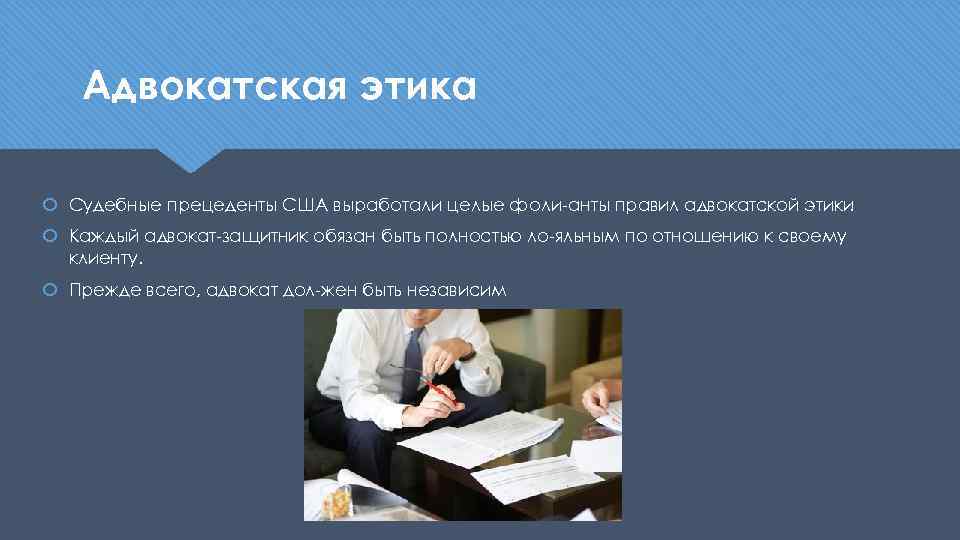 Адвокатская этика

Судебные прецеденты США выработали целые фоли-анты правил адвокатской этики

Каждый адвокат-защитник обязан быть полностью ло-яльным по отношению к своему клиенту.

Прежде всего, адвокат дол-жен быть независим